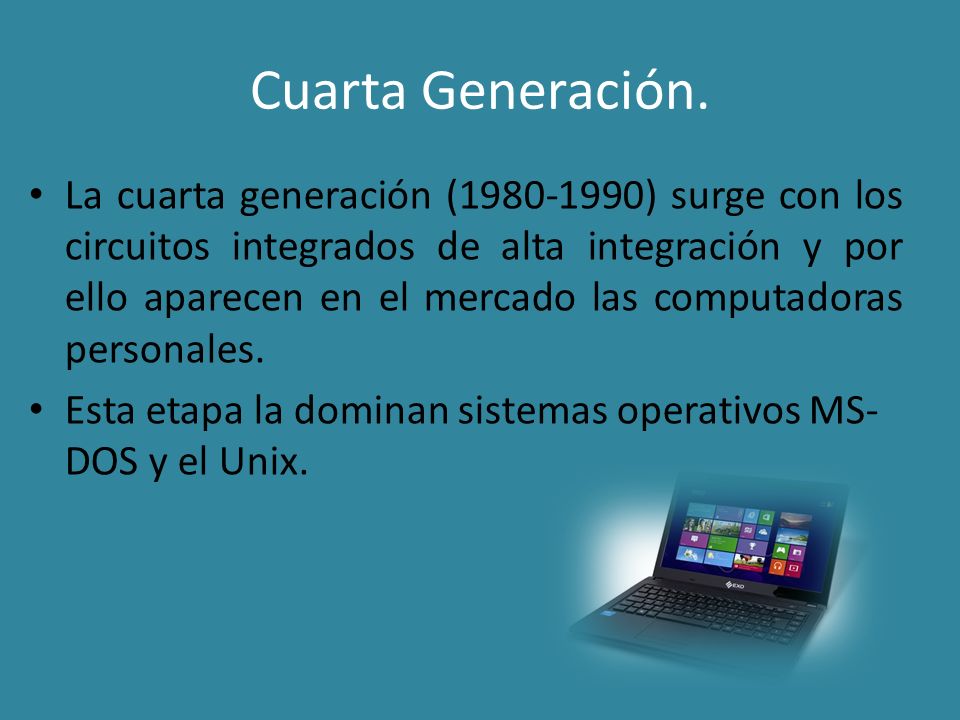 Cuarta Generación.

• La cuarta generación (1980-1990) surge con los circuitos integrados de alta integración y por ello aparecen en el mercado las computadoras personales.

• Esta etapa la dominan sistemas operativos MS-DOS y el Unix.

EXO